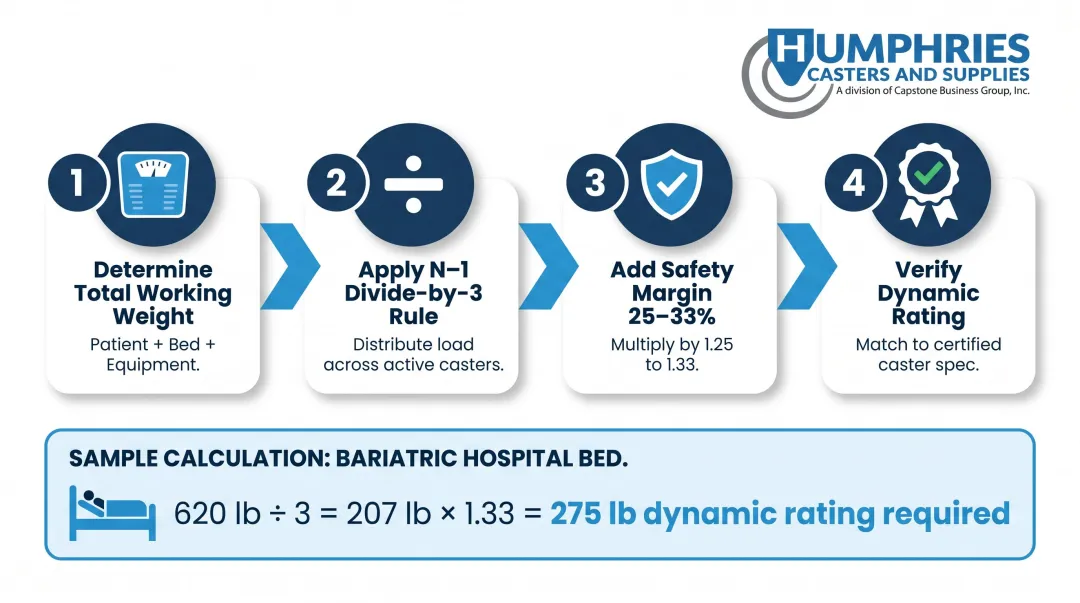 HUMPHRIES
CASTERS AND SUPPLIES
A division of Capstone Business Group, Inc.

1
Determine Total Working Weight
Patient + Bed + Equipment.

2
Apply N–1 Divide-by-3 Rule
Distribute load across active casters.

3
Add Safety Margin 25–33%
Multiply by 1.25 to 1.33.

4
Verify Dynamic Rating
Match to certified caster spec.

SAMPLE CALCULATION: BARIATRIC HOSPITAL BED.

620 lb ÷ 3 = 207 lb × 1.33 = 275 lb dynamic rating required